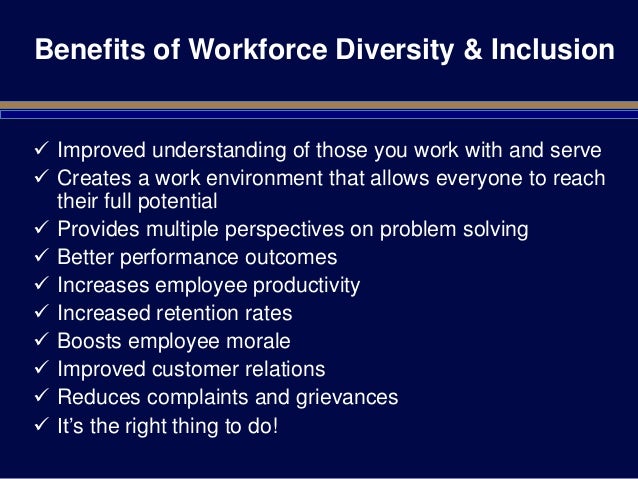 Benefits of Workforce Diversity & Inclusion

✓ Improved understanding of those you work with and serve
✓ Creates a work environment that allows everyone to reach their full potential
✓ Provides multiple perspectives on problem solving
✓ Better performance outcomes
✓ Increases employee productivity
✓ Increased retention rates
✓ Boosts employee morale
✓ Improved customer relations
✓ Reduces complaints and grievances
✓ It's the right thing to do!